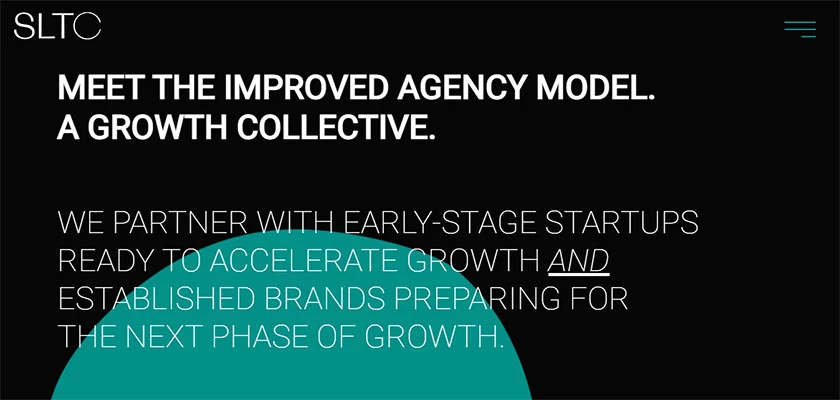 SLTC

MEET THE IMPROVED AGENCY MODEL.
A GROWTH COLLECTIVE.

WE PARTNER WITH EARLY-STAGE STARTUPS READY TO ACCELERATE GROWTH AND ESTABLISHED BRANDS PREPARING FOR THE NEXT PHASE OF GROWTH.